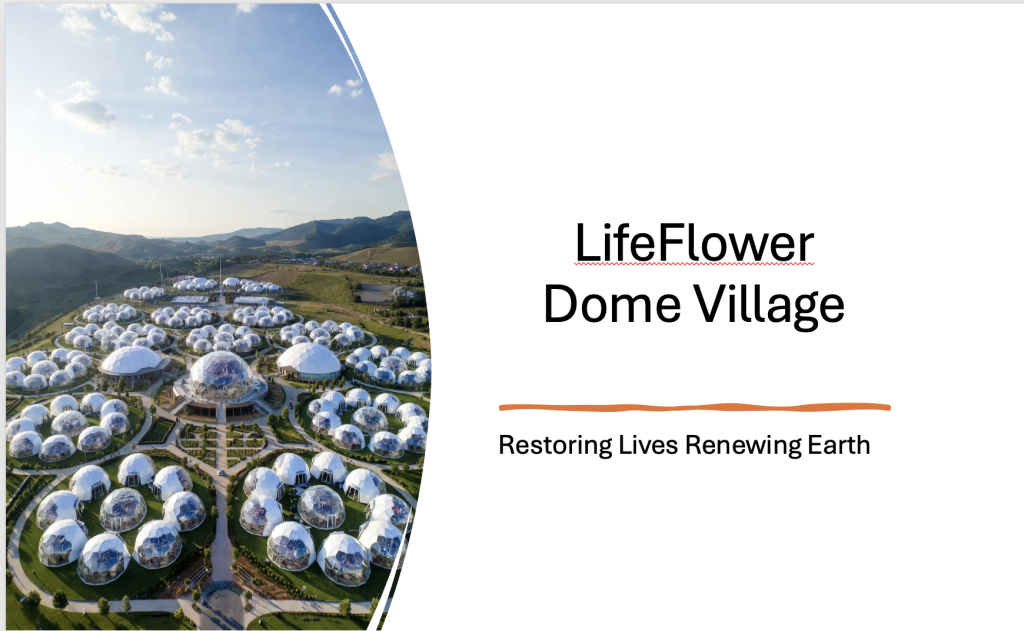 LifeFlower
Dome Village

Restoring Lives Renewing Earth